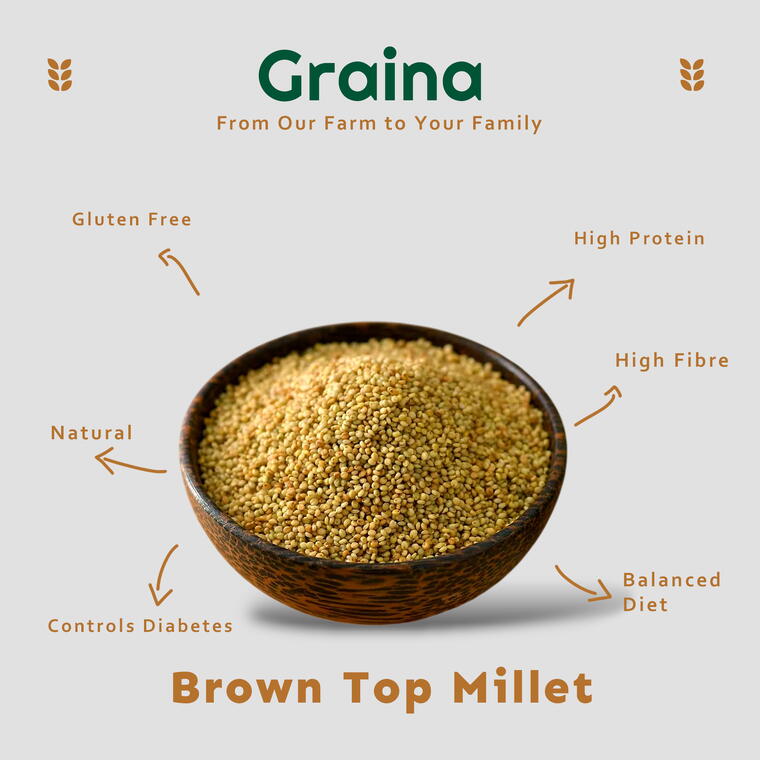 Graina
From Our Farm to Your Family

Gluten Free

High Protein

High Fibre

Natural

Controls Diabetes

Balanced Diet

Brown Top Millet